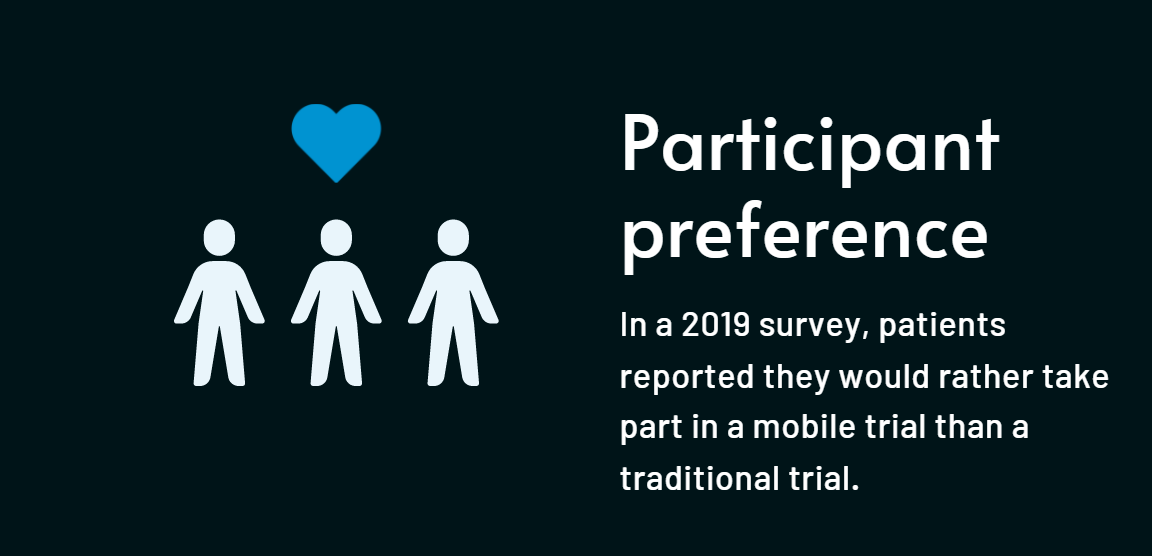 Participant preference

In a 2019 survey, patients reported they would rather take part in a mobile trial than a traditional trial.